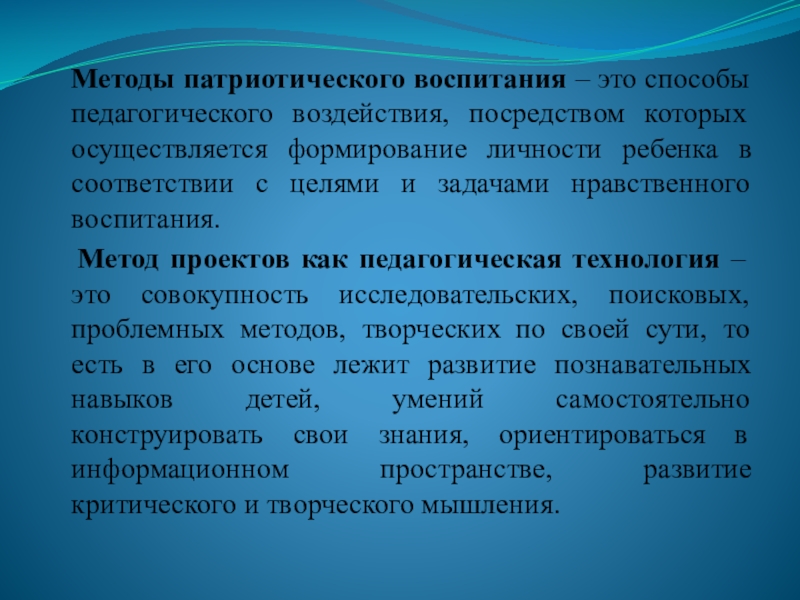 Методы патриотического воспитания – это способы педагогического воздействия, посредством которых осуществляется формирование личности ребенка в соответствии с целями и задачами нравственного воспитания.

Метод проектов как педагогическая технология – это совокупность исследовательских, поисковых, проблемных методов, творческих по своей сути, то есть в его основе лежит развитие познавательных навыков детей, умений самостоятельно конструировать свои знания, ориентироваться в информационном пространстве, развитие критического и творческого мышления.